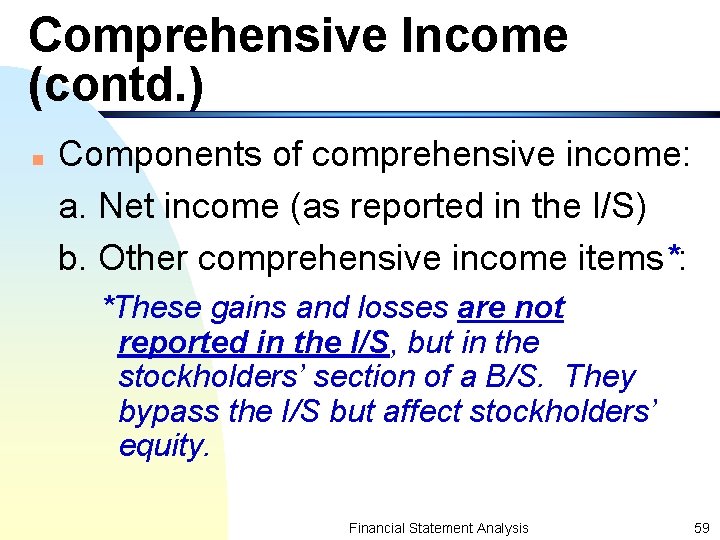 Comprehensive Income (contd.)

Components of comprehensive income:

a. Net income (as reported in the I/S)

b. Other comprehensive income items*:

*These gains and losses are not reported in the I/S, but in the stockholders' section of a B/S. They bypass the I/S but affect stockholders' equity.

Financial Statement Analysis

59